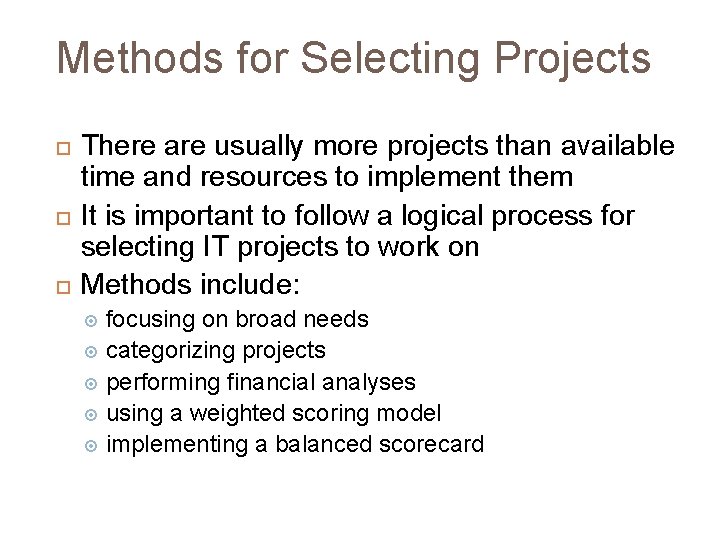 Methods for Selecting Projects

There are usually more projects than available time and resources to implement them

It is important to follow a logical process for selecting IT projects to work on

Methods include:

focusing on broad needs

categorizing projects

performing financial analyses

using a weighted scoring model

implementing a balanced scorecard